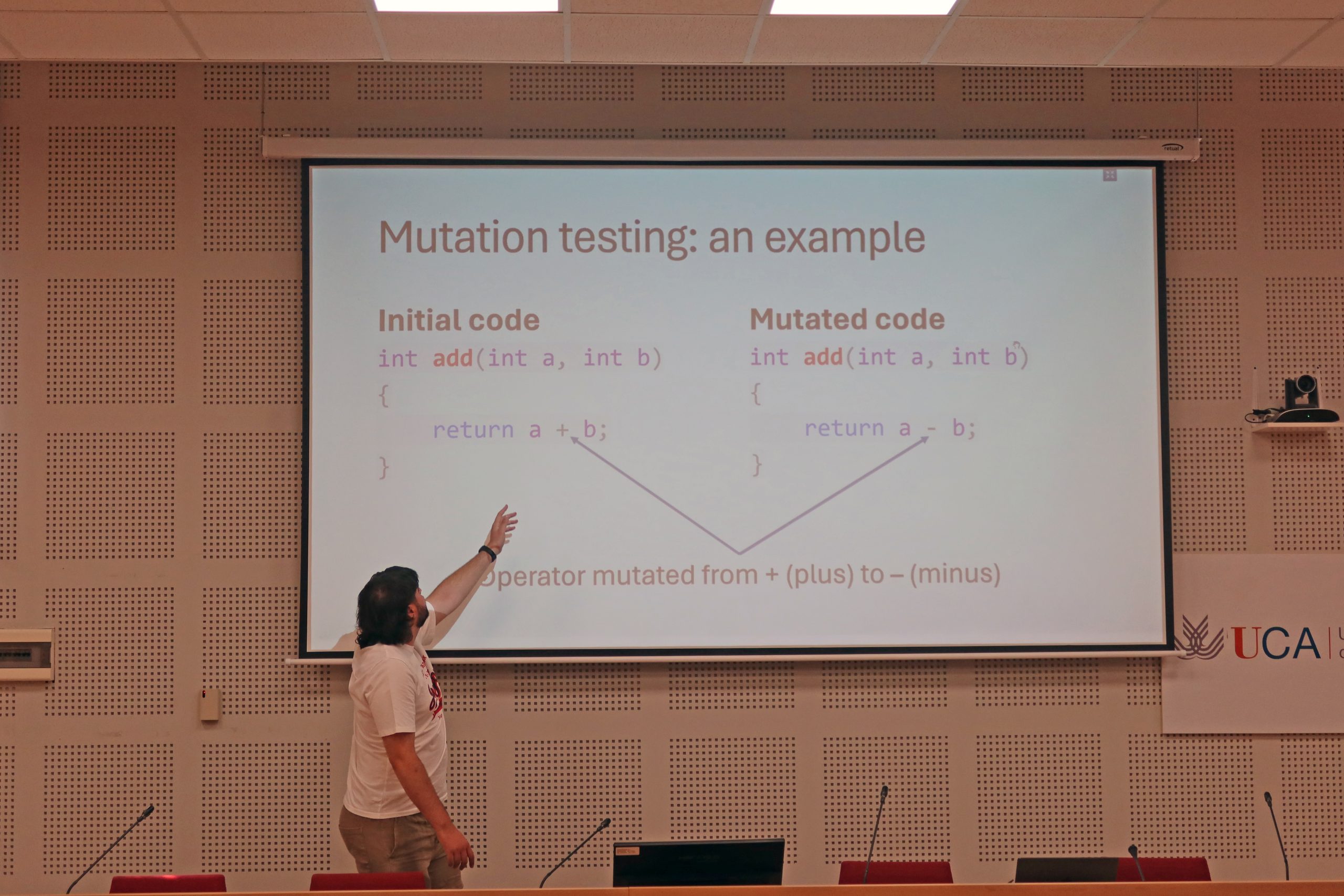 Mutation testing: an example

Initial code
int add(int a, int b)
{
return a + b;
}

Mutated code
int add(int a, int b)
{
return a - b;
}

Operator mutated from + (plus) to – (minus)

UCA